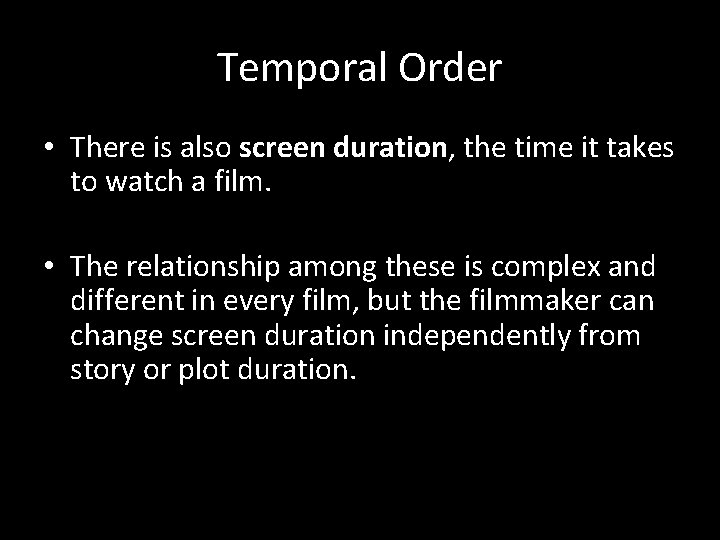 Temporal Order

• There is also screen duration, the time it takes to watch a film.

• The relationship among these is complex and different in every film, but the filmmaker can change screen duration independently from story or plot duration.